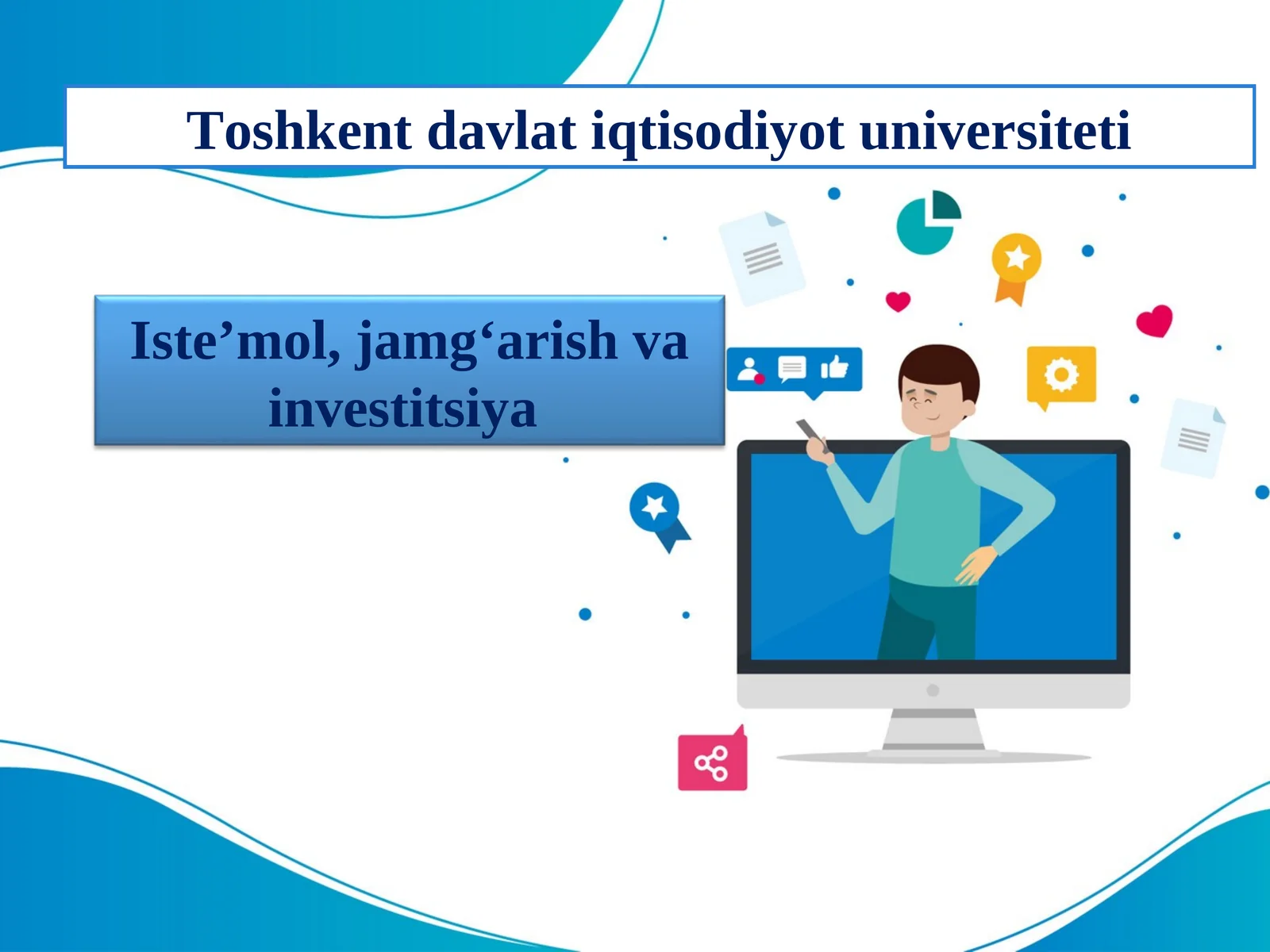 Toshkent davlat iqtisodiyot universiteti

Iste’mol, jamg‘arish va investitsiya